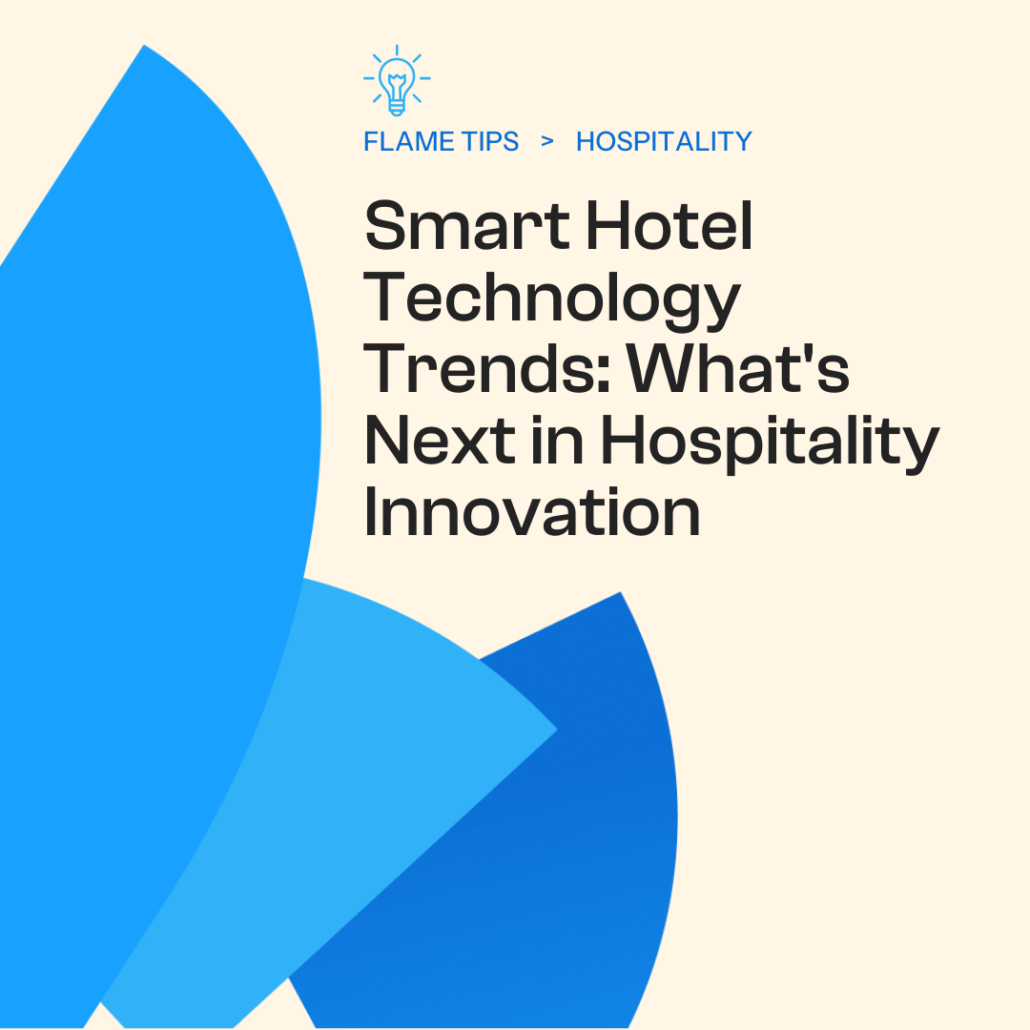 FLAME TIPS > HOSPITALITY

Smart Hotel Technology Trends: What's Next in Hospitality Innovation